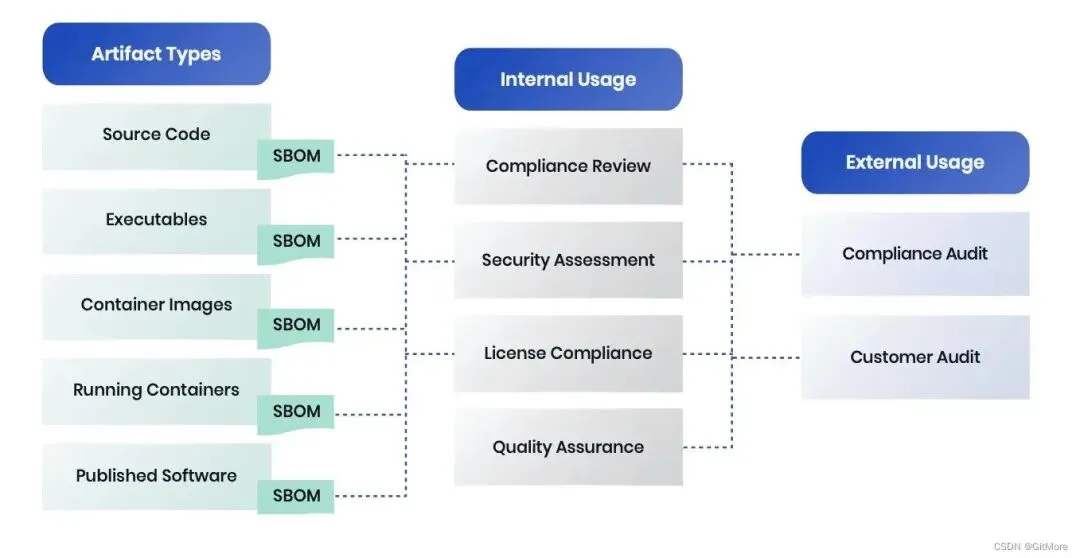 Artifact Types

Source Code
SBOM

Executables
SBOM

Container Images
SBOM

Running Containers
SBOM

Published Software
SBOM

Internal Usage

Compliance Review

Security Assessment

License Compliance

Quality Assurance

External Usage

Compliance Audit

Customer Audit

CSDN @GitMore